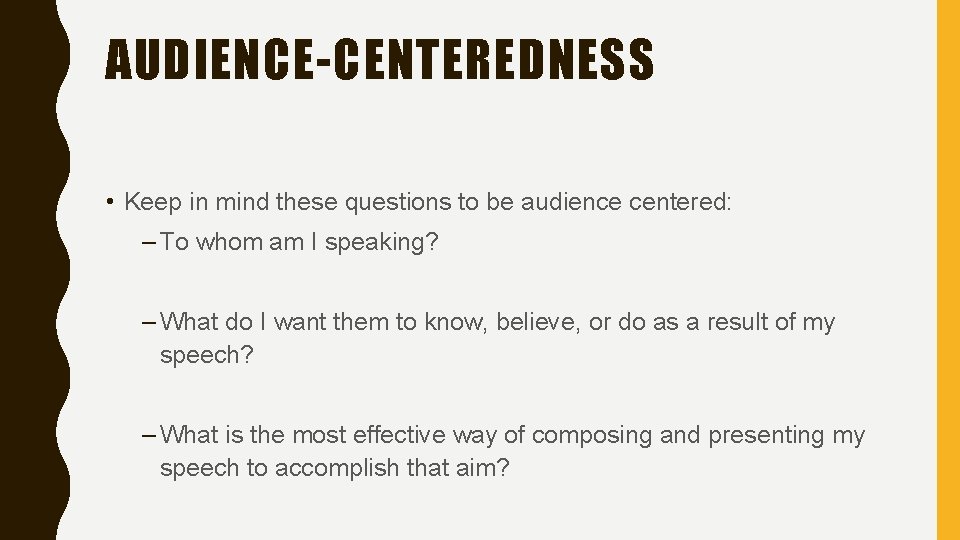 AUDIENCE-CENTEREDNESS

• Keep in mind these questions to be audience centered:

– To whom am I speaking?

– What do I want them to know, believe, or do as a result of my speech?

– What is the most effective way of composing and presenting my speech to accomplish that aim?